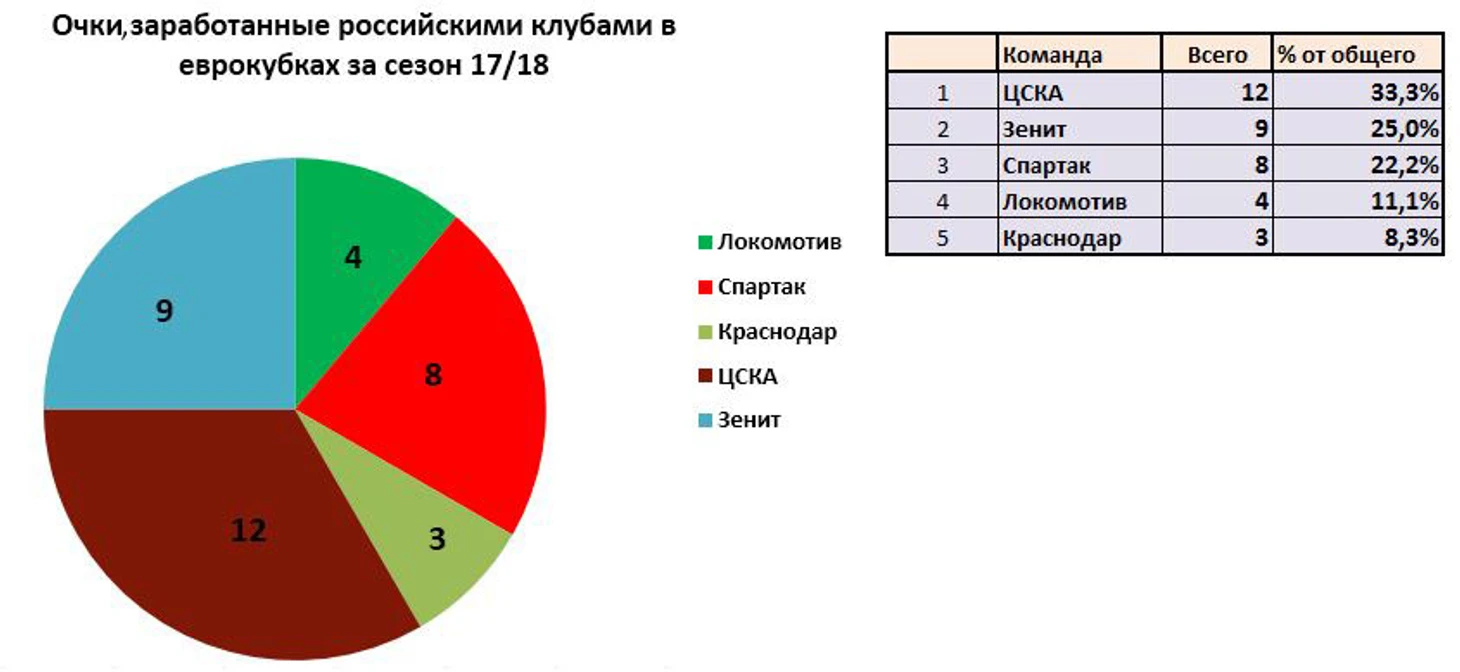 Очки,заработанные российскими клубами в еврокубках за сезон 17/18

4
8
3
12
9

Локомотив
Спартак
Краснодар
ЦСКА
Зенит

| | Команда | Всего | % от общего |
|---|---|---|---|
| 1 | ЦСКА | 12 | 33,3% |
| 2 | Зенит | 9 | 25,0% |
| 3 | Спартак | 8 | 22,2% |
| 4 | Локомотив | 4 | 11,1% |
| 5 | Краснодар | 3 | 8,3% |